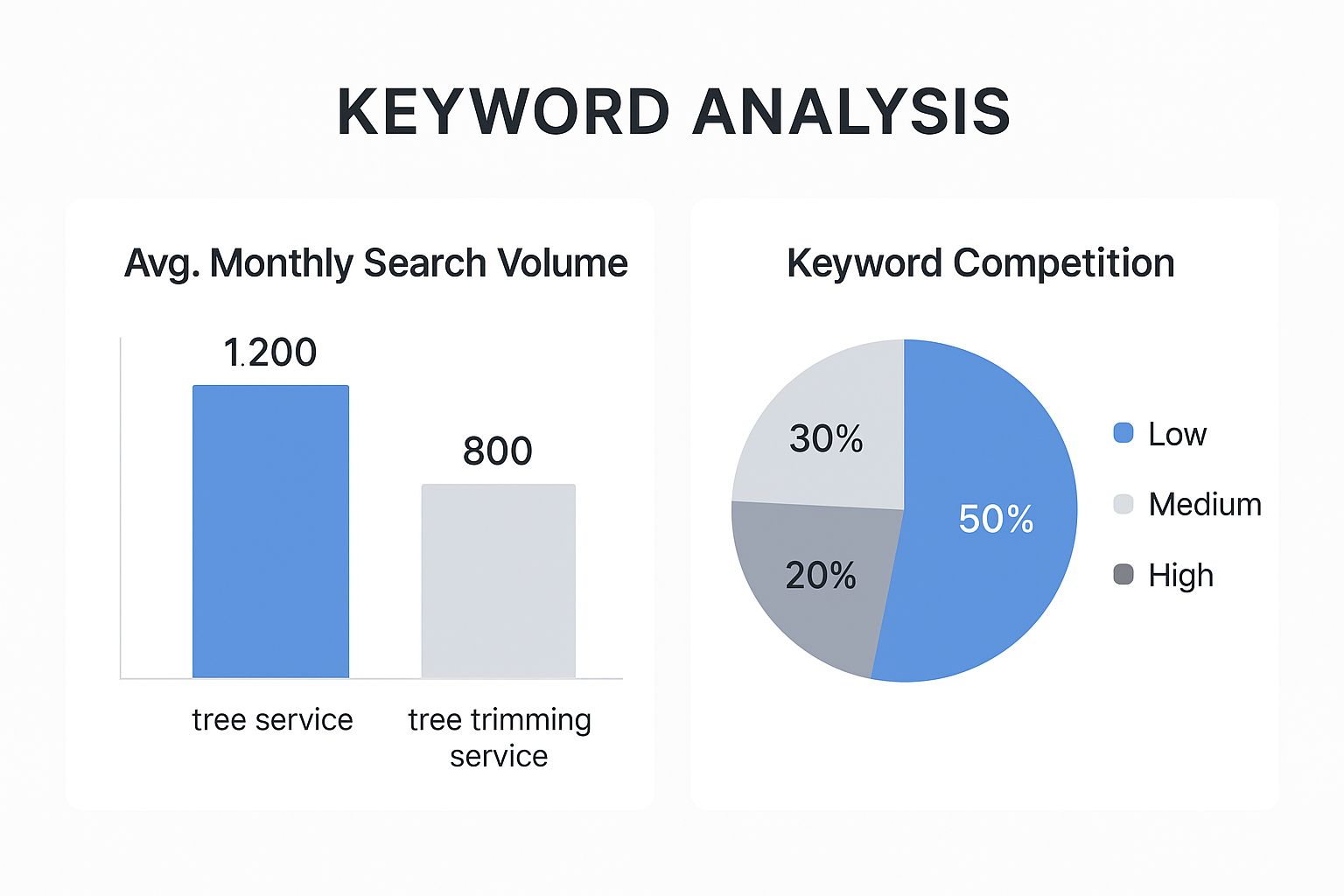 KEYWORD ANALYSIS

Avg. Monthly Search Volume

1.200

800

tree service

tree trimming service

Keyword Competition

30%

50%

20%

Low

Medium

High